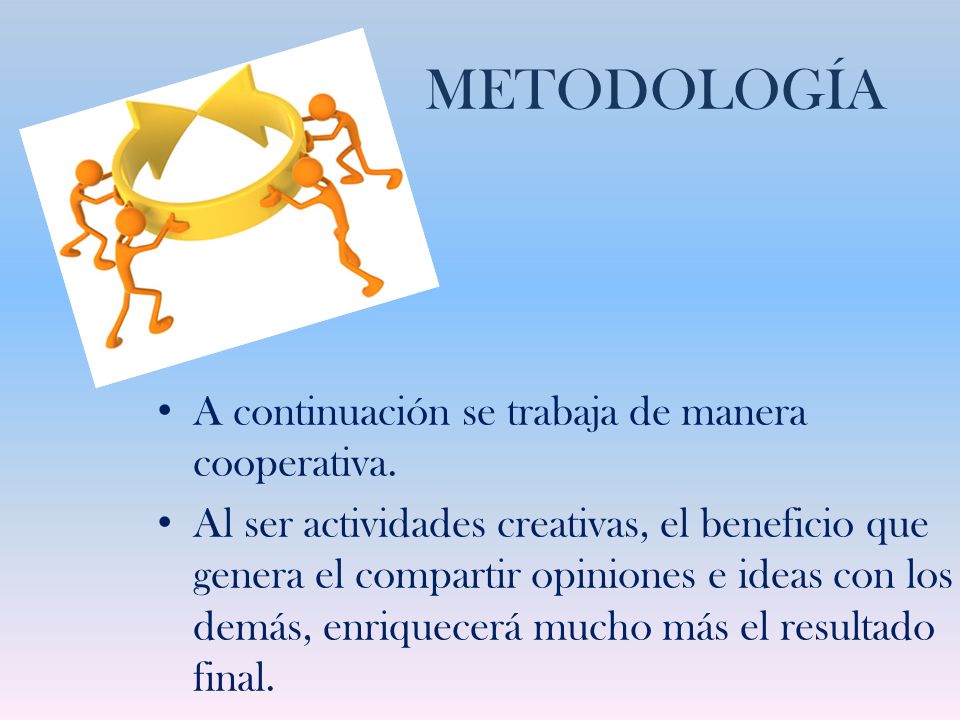 METODOLOGÍA

• A continuación se trabaja de manera cooperativa.

• Al ser actividades creativas, el beneficio que genera el compartir opiniones e ideas con los demás, enriquecerá mucho más el resultado final.